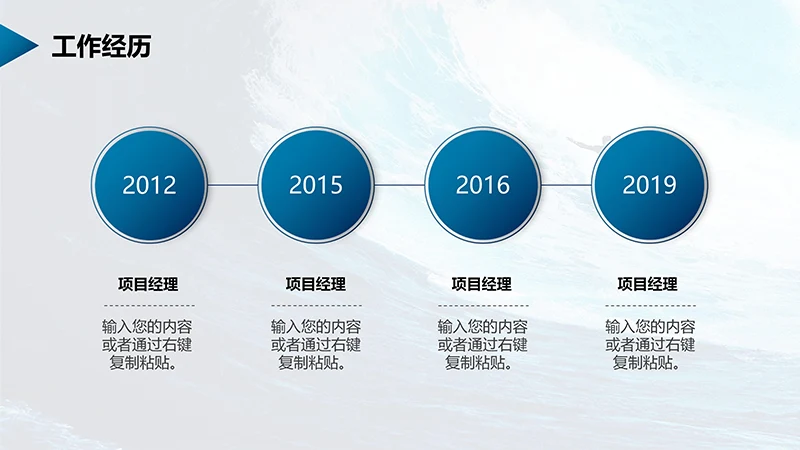 工作经历

2012

2015

2016

2019

项目经理

输入您的内容或者通过右键复制粘贴。

项目经理

输入您的内容或者通过右键复制粘贴。

项目经理

输入您的内容或者通过右键复制粘贴。

项目经理

输入您的内容或者通过右键复制粘贴。